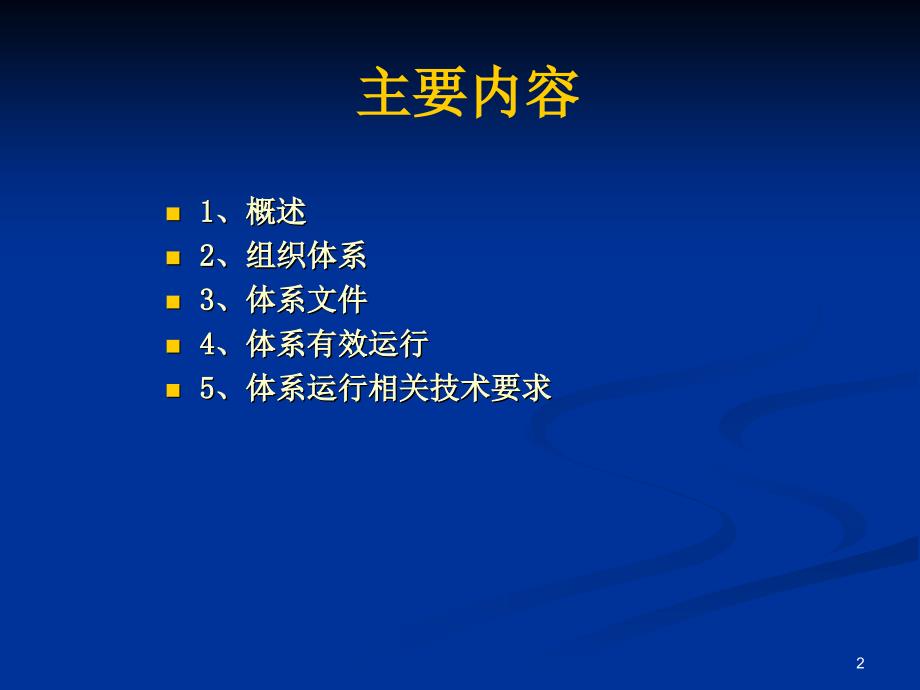 主要内容

1、概述
2、组织体系
3、体系文件
4、体系有效运行
5、体系运行相关技术要求

2